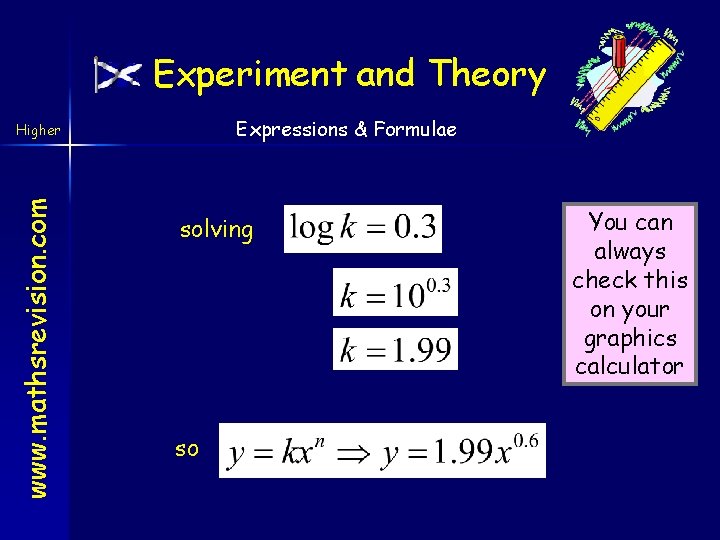 Experiment and Theory

Higher

Expressions & Formulae

www.mathsrevision.com

solving $\log k = 0.3$

$k = 10^{0.3}$

$k = 1.99$

You can always check this on your graphics calculator

so $y = kx^n \Rightarrow y = 1.99x^{0.6}$